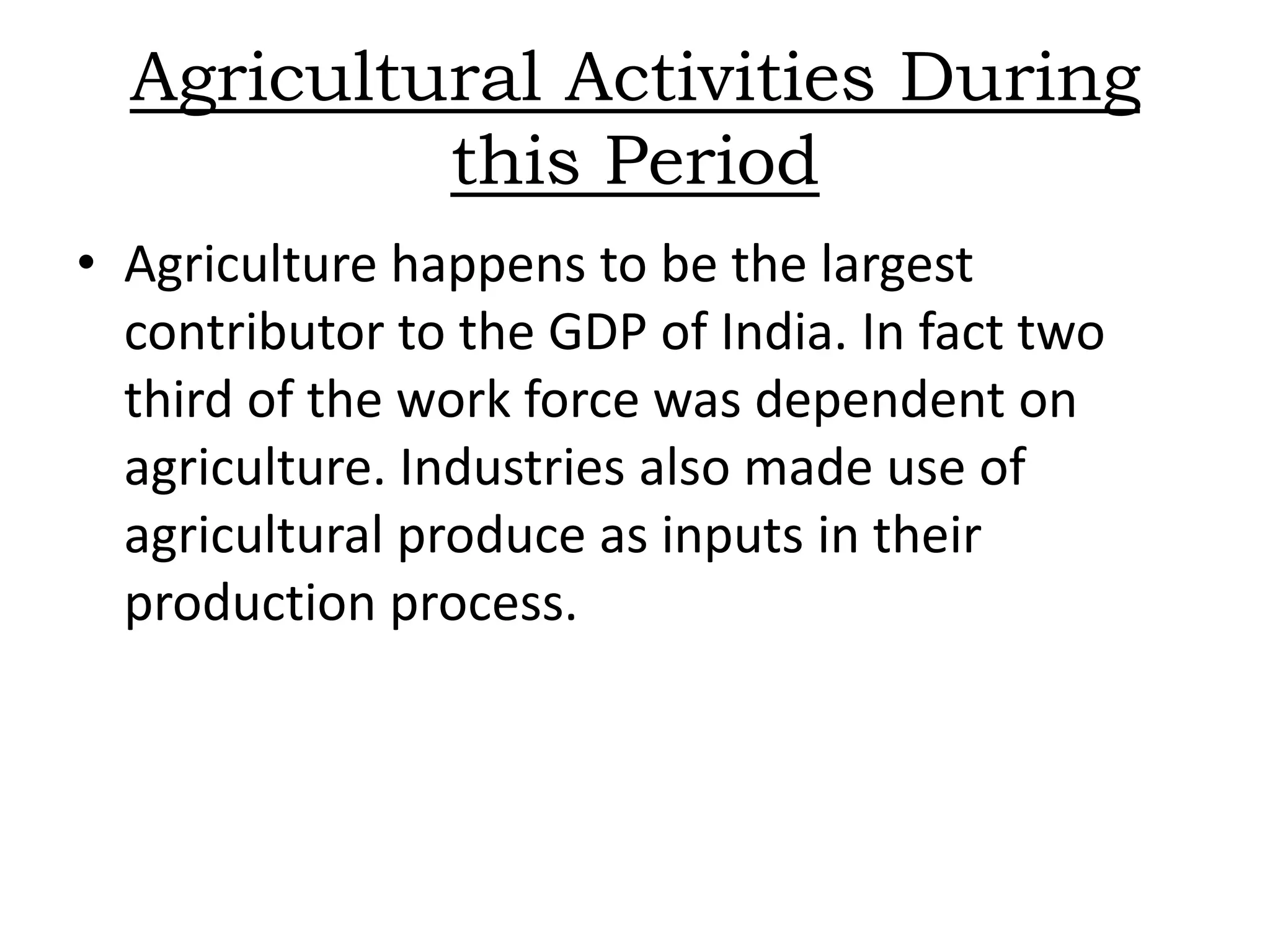 Agricultural Activities During this Period

• Agriculture happens to be the largest contributor to the GDP of India. In fact two third of the work force was dependent on agriculture. Industries also made use of agricultural produce as inputs in their production process.